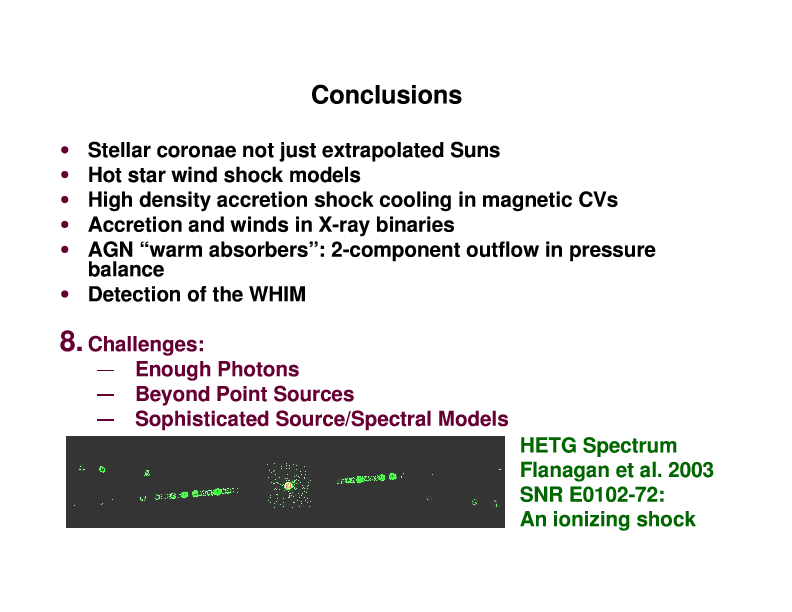 Conclusions

• Stellar coronae not just extrapolated Suns
• Hot star wind shock models
• High density accretion shock cooling in magnetic CVs
• Accretion and winds in X-ray binaries
• AGN “warm absorbers”: 2-component outflow in pressure balance
• Detection of the WHIM

8. Challenges:
— Enough Photons
— Beyond Point Sources
— Sophisticated Source/Spectral Models

HETG Spectrum
Flanagan et al. 2003
SNR E0102-72:
An ionizing shock